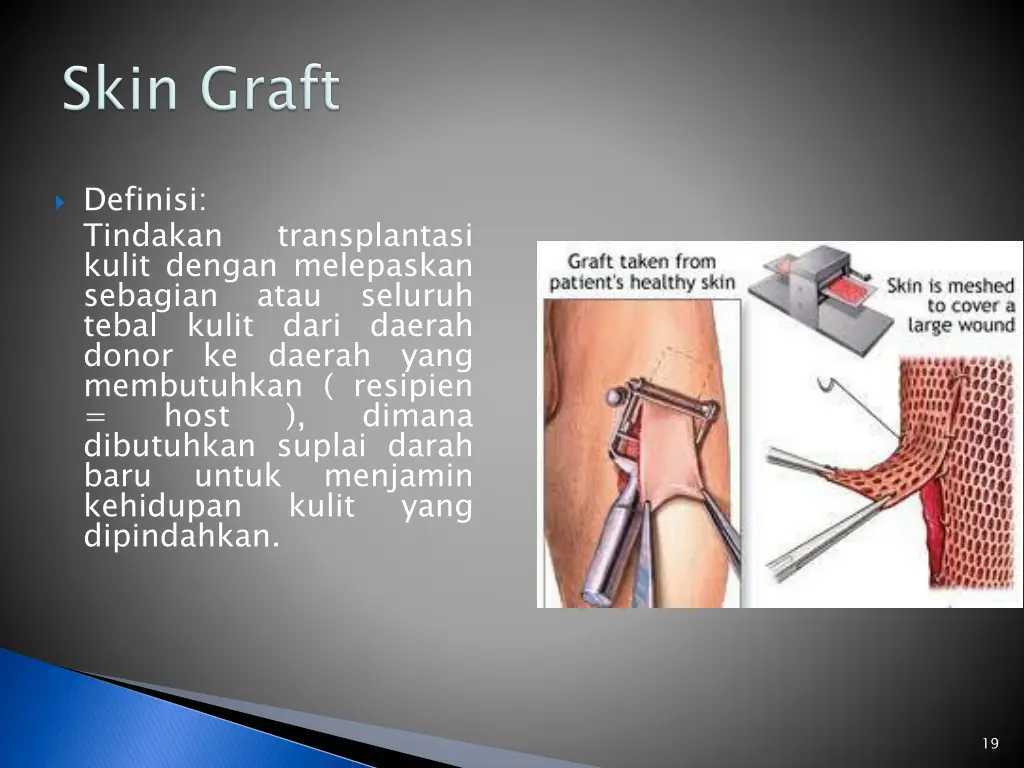 Skin Graft

Definisi:

Tindakan transplantasi kulit dengan melepaskan sebagian atau seluruh tebal kulit dari daerah donor ke daerah yang membutuhkan ( resipien = host ), dimana dibutuhkan suplai darah baru untuk menjamin kehidupan kulit yang dipindahkan.

Graft taken from patient's healthy skin

Skin is meshed to cover a large wound

19